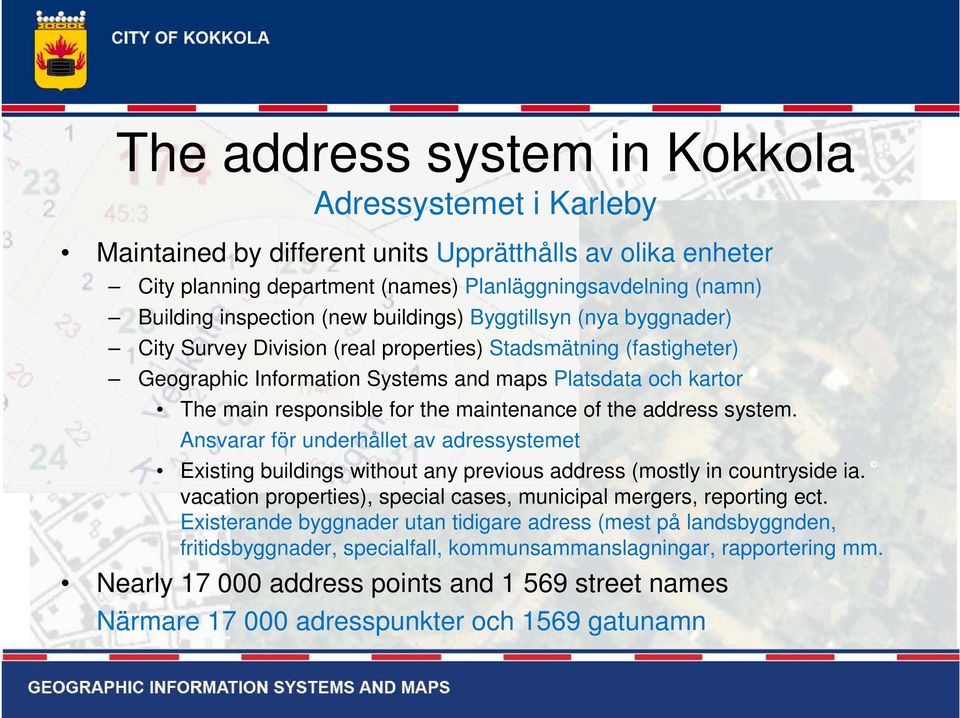 CITY OF KOKKOLA

The address system in Kokkola
Adressystemet i Karleby

• Maintained by different units Upprätthålls av olika enheter
– City planning department (names) Planläggningsavdelning (namn)
– Building inspection (new buildings) Byggtillsyn (nya byggnader)
– City Survey Division (real properties) Stadsmätning (fastigheter)
– Geographic Information Systems and maps Platsdata och kartor
• The main responsible for the maintenance of the address system. Ansvarar för underhållet av adressystemet
• Existing buildings without any previous address (mostly in countryside ia. vacation properties), special cases, municipal mergers, reporting ect. Existerande byggnader utan tidigare adress (mest på landsbyggnden, fritidsbyggnader, specialfall, kommunsammanslagningar, rapportering mm.
• Nearly 17 000 address points and 1 569 street names Närmare 17 000 adresspunkter och 1569 gatunamn

GEOGRAPHIC INFORMATION SYSTEMS AND MAPS